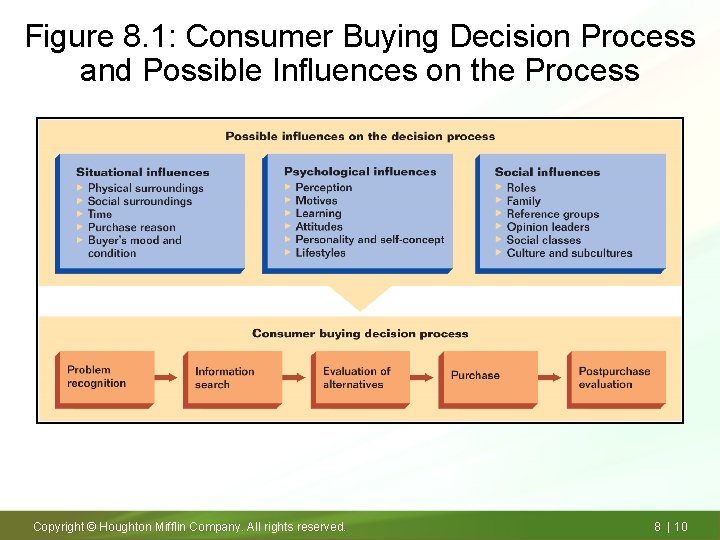 Figure 8.1: Consumer Buying Decision Process and Possible Influences on the Process

Possible influences on the decision process

Situational influences
Physical surroundings
Social surroundings
Time
Purchase reason
Buyer's mood and condition

Psychological influences
Perception
Motives
Learning
Attitudes
Personality and self-concept
Lifestyles

Social influences
Roles
Family
Reference groups
Opinion leaders
Social classes
Culture and subcultures

Consumer buying decision process

Problem recognition

Information search

Evaluation of alternatives

Purchase

Postpurchase evaluation

Copyright © Houghton Mifflin Company. All rights reserved.

8 | 10